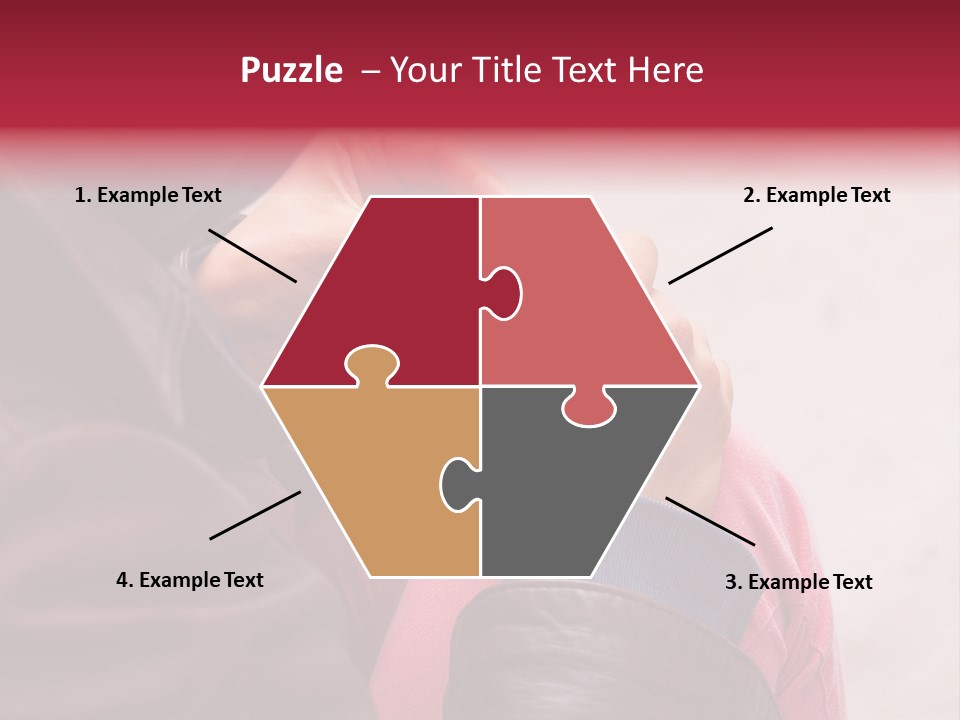 Puzzle – Your Title Text Here

1. Example Text

2. Example Text

4. Example Text

3. Example Text